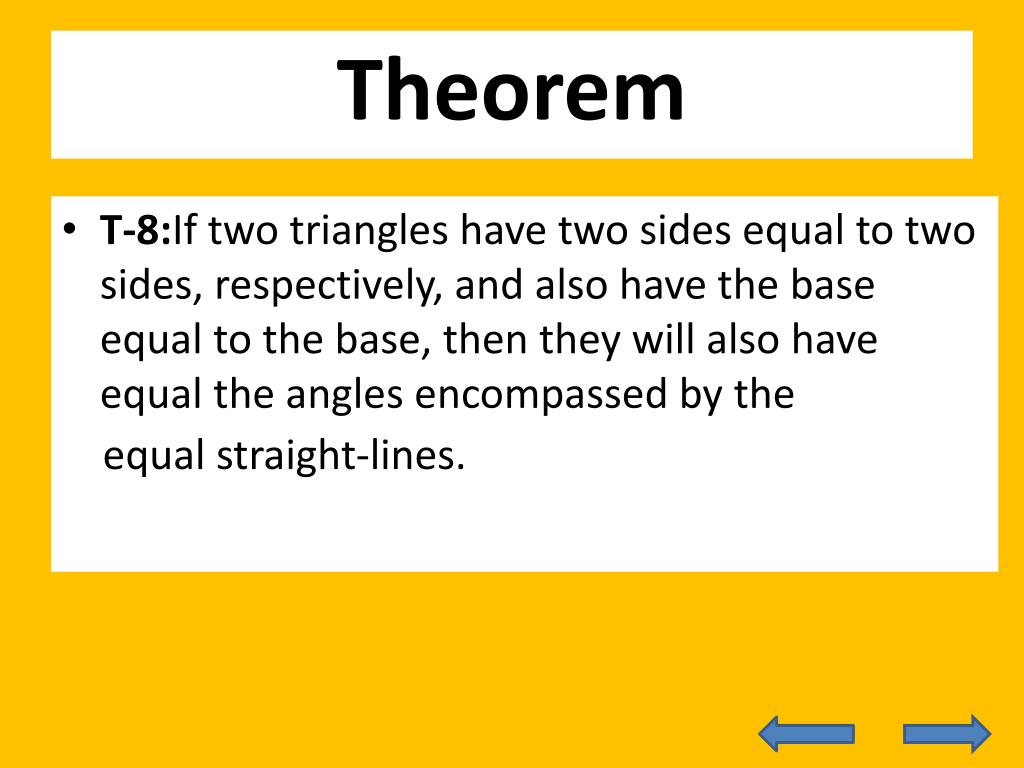 Theorem

• T-8:If two triangles have two sides equal to two sides, respectively, and also have the base equal to the base, then they will also have equal the angles encompassed by the equal straight-lines.